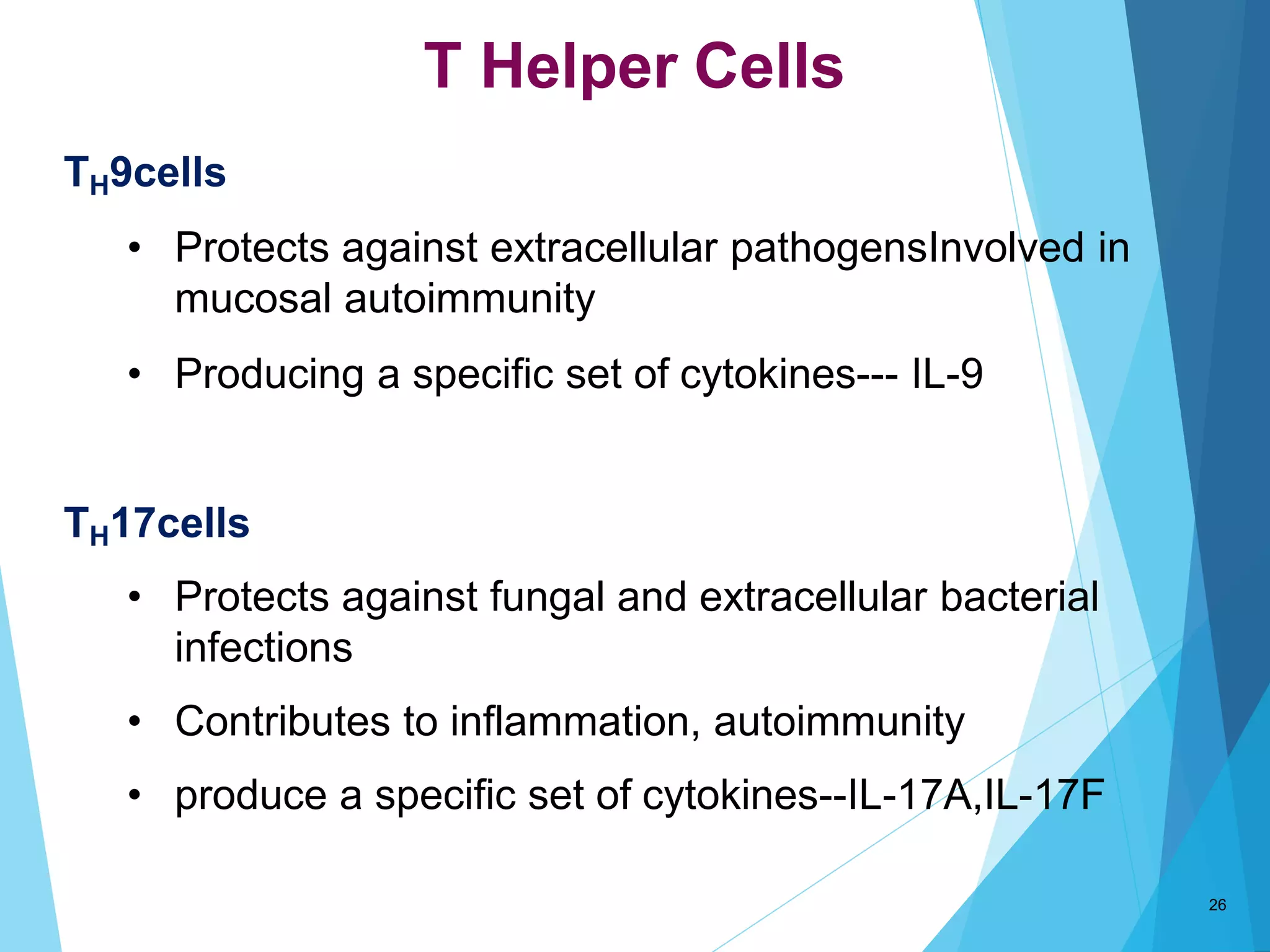 T Helper Cells

$T_H$9cells

• Protects against extracellular pathogensInvolved in mucosal autoimmunity

• Producing a specific set of cytokines--- IL-9

$T_H$17cells

• Protects against fungal and extracellular bacterial infections

• Contributes to inflammation, autoimmunity

• produce a specific set of cytokines--IL-17A,IL-17F

26